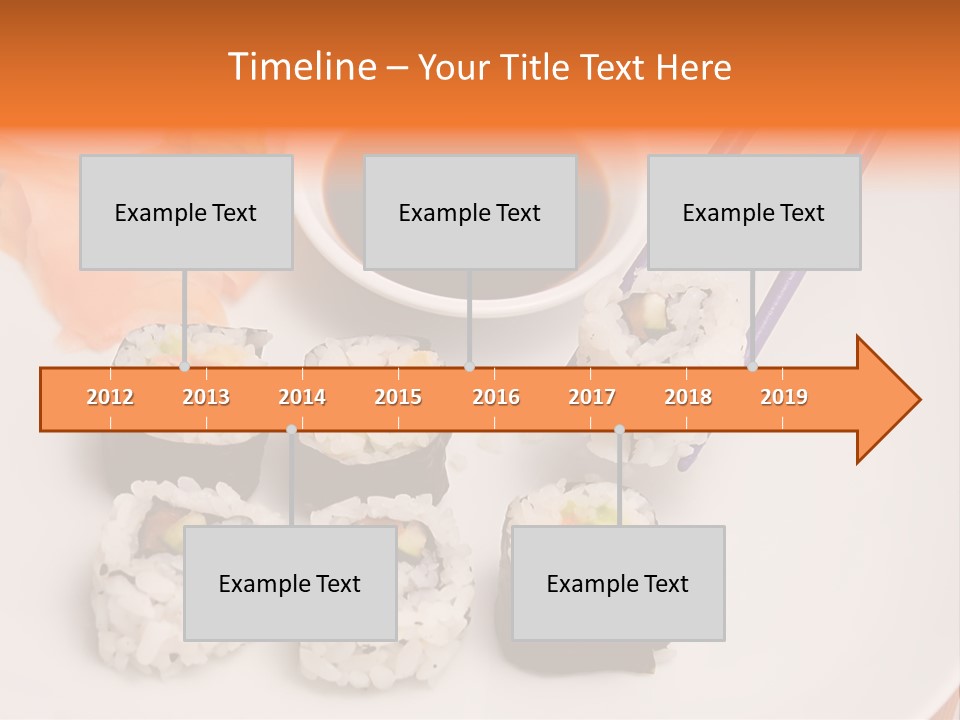 Timeline – Your Title Text Here

Example Text

Example Text

Example Text

2012 2013 2014 2015 2016 2017 2018 2019

Example Text

Example Text